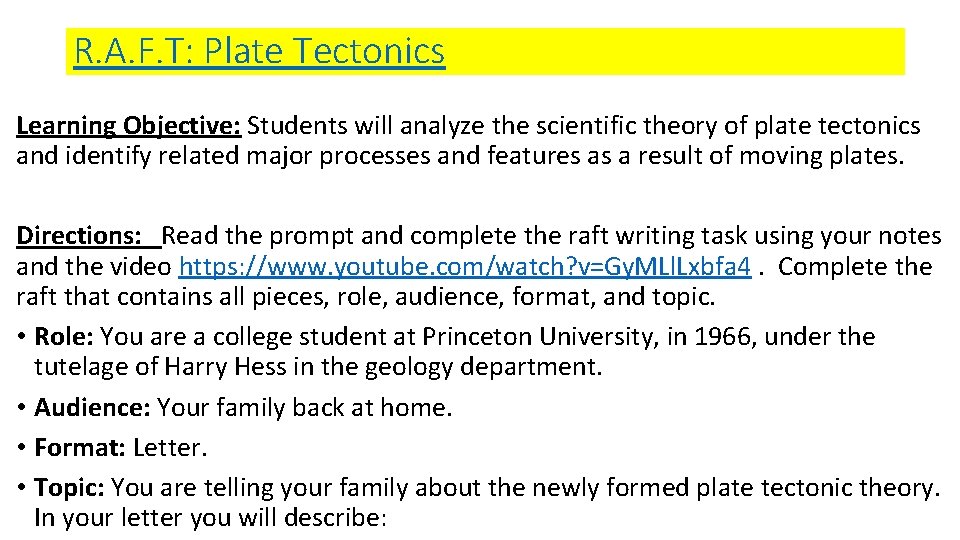 R.A.F.T: Plate Tectonics

Learning Objective: Students will analyze the scientific theory of plate tectonics and identify related major processes and features as a result of moving plates.

Directions: Read the prompt and complete the raft writing task using your notes and the video https://www.youtube.com/watch?v=GyMLlLxbfa4 . Complete the raft that contains all pieces, role, audience, format, and topic.

• Role: You are a college student at Princeton University, in 1966, under the tutelage of Harry Hess in the geology department.
• Audience: Your family back at home.
• Format: Letter.
• Topic: You are telling your family about the newly formed plate tectonic theory. In your letter you will describe: